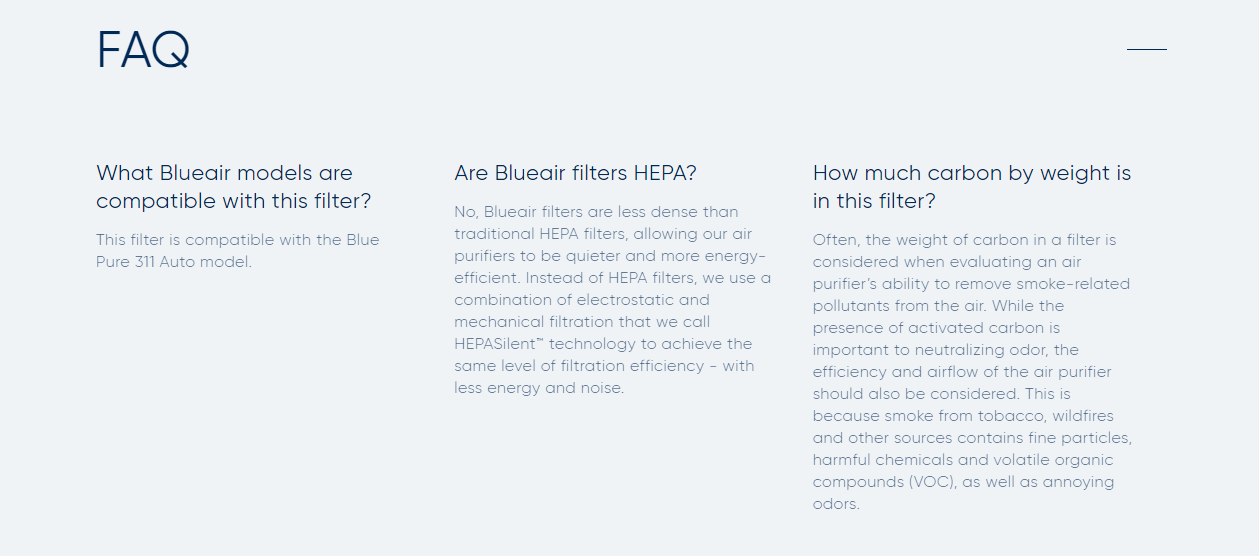 FAQ

What Blueair models are compatible with this filter?

This filter is compatible with the Blue Pure 311 Auto model.

Are Blueair filters HEPA?

No, Blueair filters are less dense than traditional HEPA filters, allowing our air purifiers to be quieter and more energy-efficient. Instead of HEPA filters, we use a combination of electrostatic and mechanical filtration that we call HEPASilent™ technology to achieve the same level of filtration efficiency - with less energy and noise.

How much carbon by weight is in this filter?

Often, the weight of carbon in a filter is considered when evaluating an air purifier's ability to remove smoke-related pollutants from the air. While the presence of activated carbon is important to neutralizing odor, the efficiency and airflow of the air purifier should also be considered. This is because smoke from tobacco, wildfires and other sources contains fine particles, harmful chemicals and volatile organic compounds (VOC), as well as annoying odors.